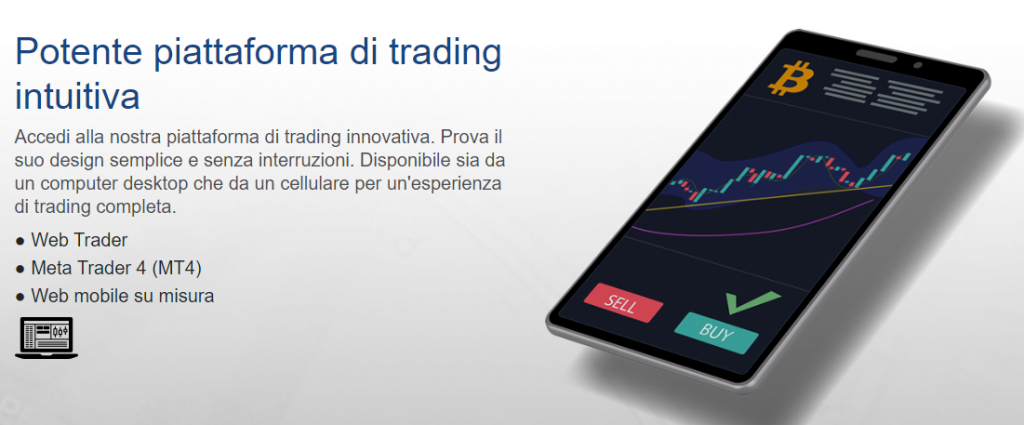 Potente piattaforma di trading intuitiva

Accedi alla nostra piattaforma di trading innovativa. Prova il suo design semplice e senza interruzioni. Disponibile sia da un computer desktop che da un cellulare per un'esperienza di trading completa.

● Web Trader
● Meta Trader 4 (MT4)
● Web mobile su misura

SELL
BUY